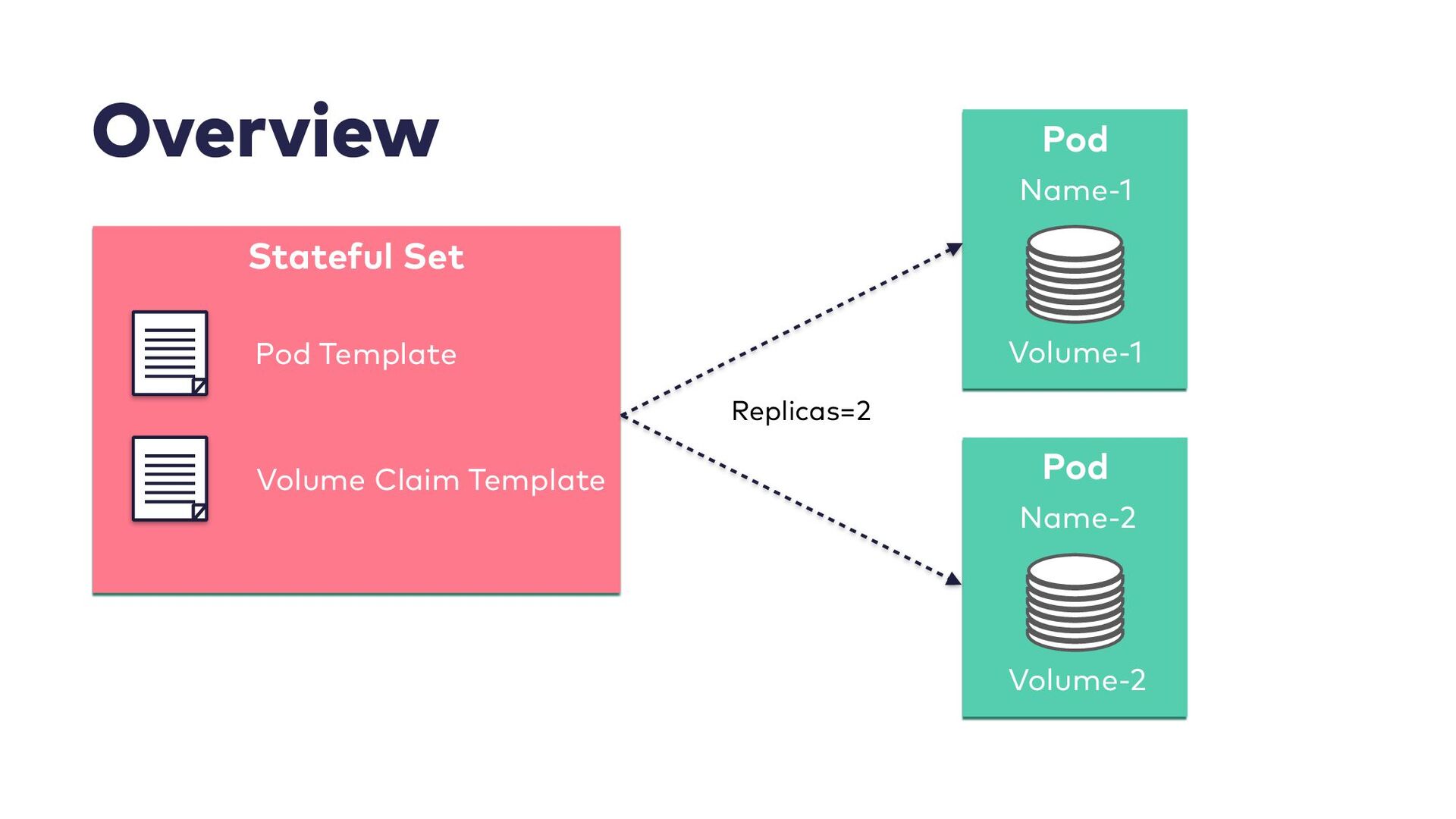 Overview

Stateful Set

Pod Template

Volume Claim Template

Replicas=2

Pod

Name-1

Volume-1

Pod

Name-2

Volume-2